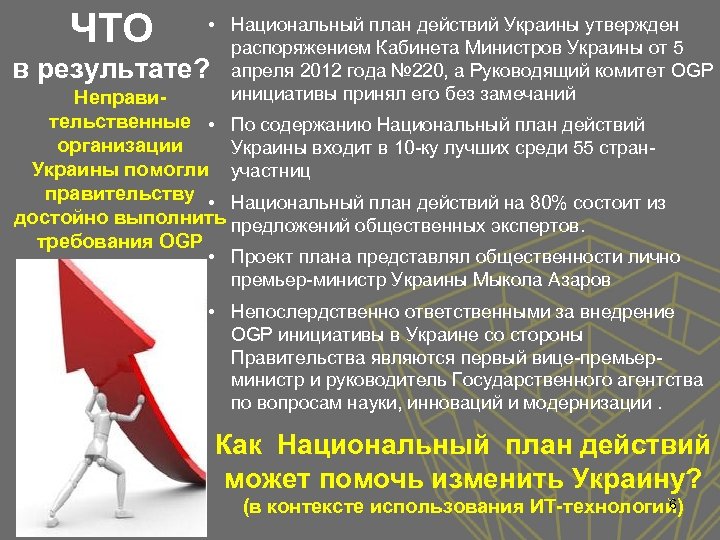 ЧТО в результате?

Неправительственные организации Украины помогли правительству достойно выполнить требования OGP

• Национальный план действий Украины утвержден распоряжением Кабинета Министров Украины от 5 апреля 2012 года №220, а Руководящий комитет OGP инициативы принял его без замечаний

• По содержанию Национальный план действий Украины входит в 10-ку лучших среди 55 стран-участниц

• Национальный план действий на 80% состоит из предложений общественных экспертов.

• Проект плана представлял общественности лично премьер-министр Украины Мыкола Азаров

• Непослердственно ответственными за внедрение OGP инициативы в Украине со стороны Правительства являются первый вице-премьер-министр и руководитель Государственного агентства по вопросам науки, инноваций и модернизации .

Как Национальный план действий может помочь изменить Украину?
(в контексте использования ИТ-технологий)

6